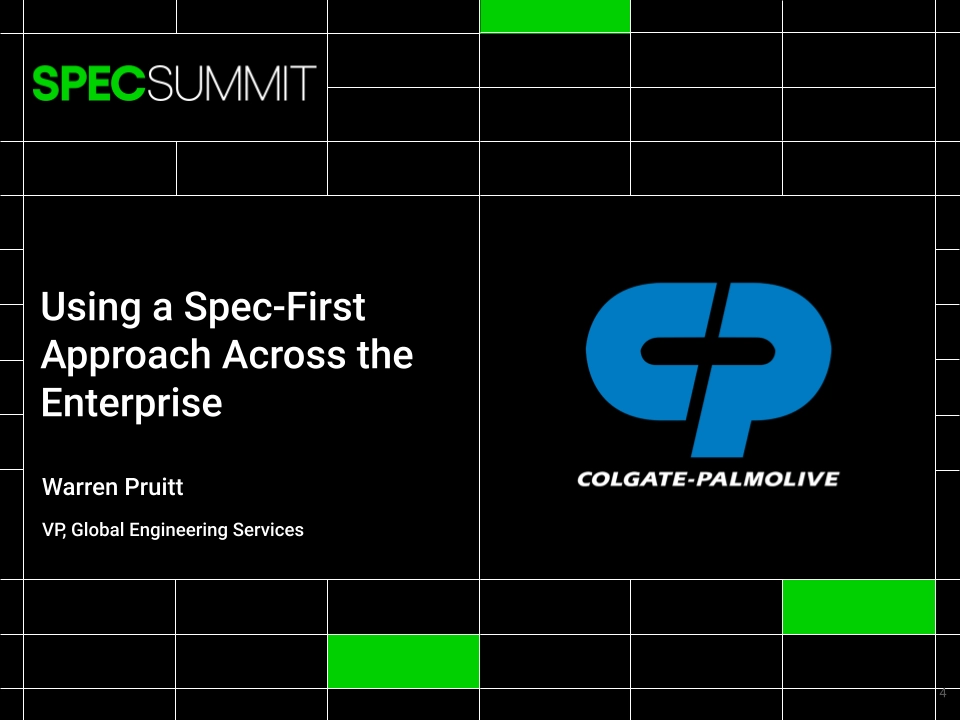 SPECSUMMIT

Using a Spec-First Approach Across the Enterprise

Warren Pruitt

VP, Global Engineering Services

COLGATE-PALMOLIVE

4